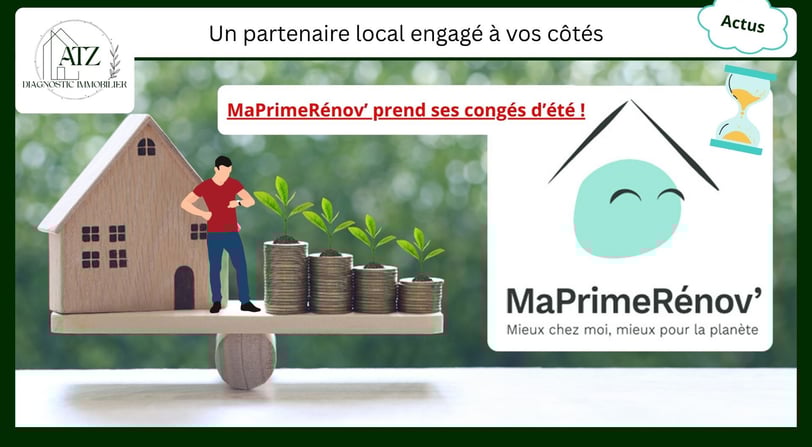 ATZ
DIAGNOSTIC IMMOBILIER

Un partenaire local engagé à vos côtés

Actus

MaPrimeRénov' prend ses congés d'été !

MaPrimeRénov'
Mieux chez moi, mieux pour la planète